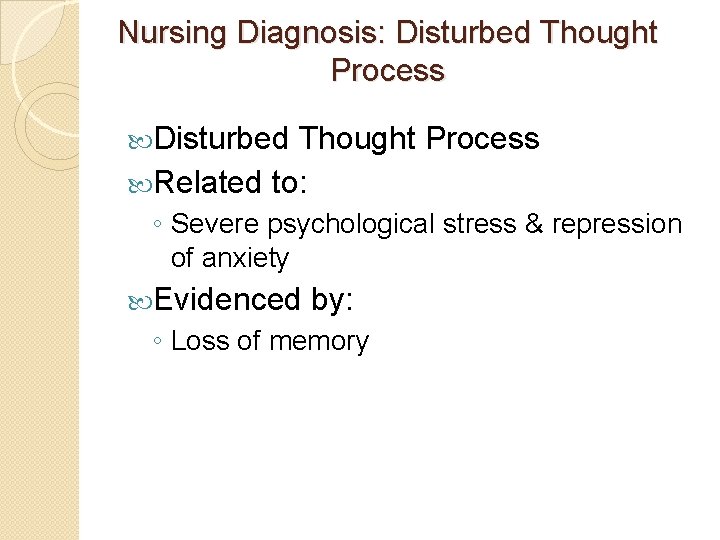 Nursing Diagnosis: Disturbed Thought Process

Disturbed Thought Process

Related to:

◦ Severe psychological stress & repression of anxiety

Evidenced by:

◦ Loss of memory